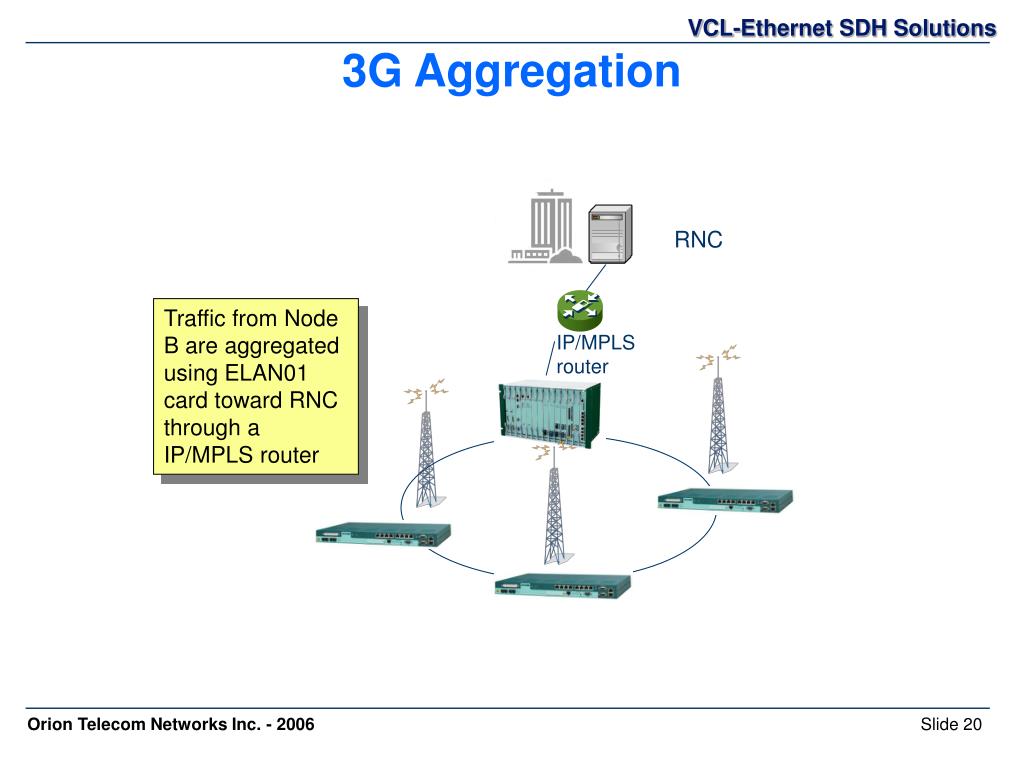 VCL-Ethernet SDH Solutions

3G Aggregation

RNC

Traffic from Node B are aggregated using ELAN01 card toward RNC through a IP/MPLS router

IP/MPLS router

Orion Telecom Networks Inc. - 2006

Slide 20